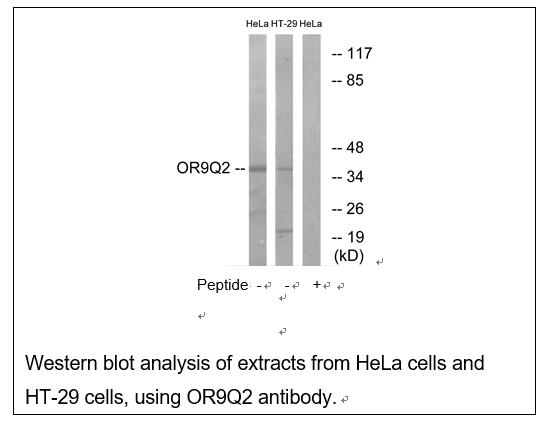 HeLa HT-29 HeLa

-- 117
-- 85
-- 48
OR9Q2 --
-- 34
-- 26
-- 19
(kD)

Peptide - - +

Western blot analysis of extracts from HeLa cells and HT-29 cells, using OR9Q2 antibody.